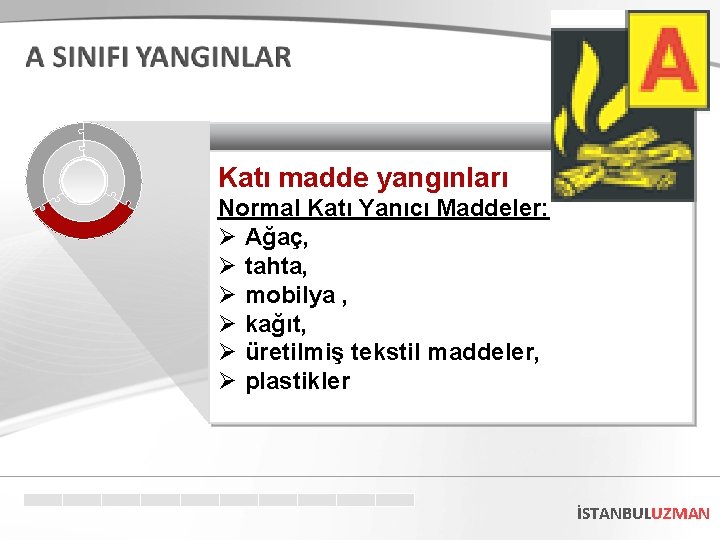 A SINIFI YANGINLAR

A

Katı madde yangınları
Normal Katı Yanıcı Maddeler:
➢ Ağaç,
➢ tahta,
➢ mobilya ,
➢ kağıt,
➢ üretilmiş tekstil maddeler,
➢ plastikler

İSTANBULUZMAN